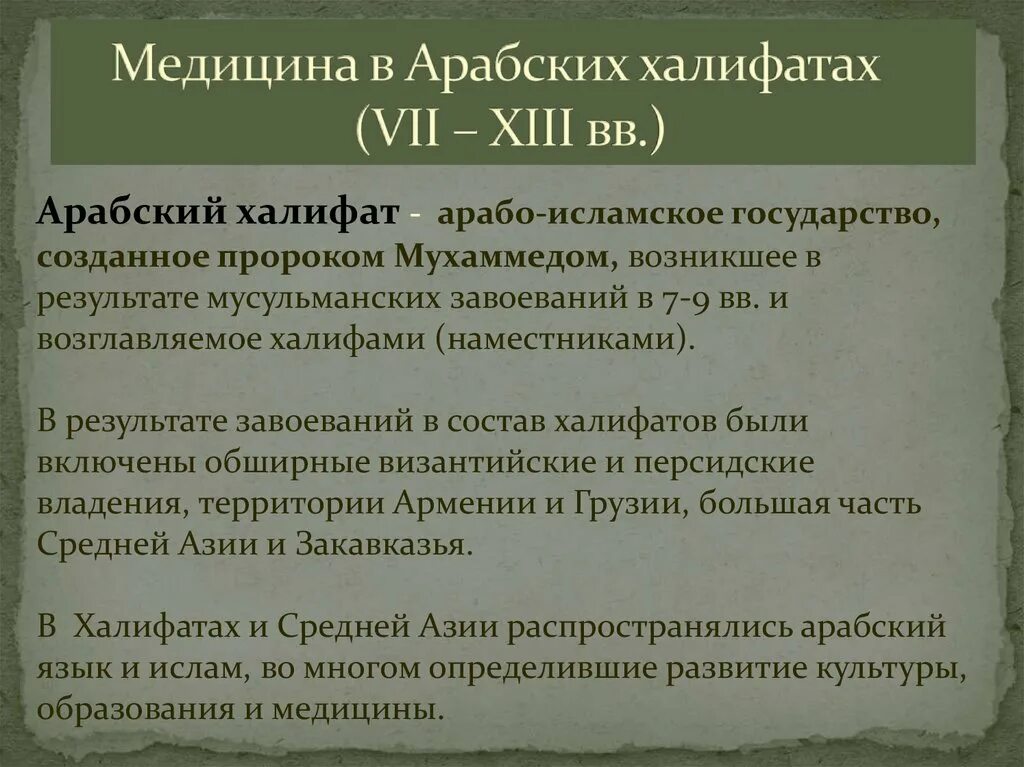 Медицина в Арабских халифатах (VII – XIII вв.)

Арабский халифат - арабо-исламское государство, созданное пророком Мухаммедом, возникшее в результате мусульманских завоеваний в 7-9 вв. и возглавляемое халифами (наместниками).

В результате завоеваний в состав халифатов были включены обширные византийские и персидские владения, территории Армении и Грузии, большая часть Средней Азии и Закавказья.

В Халифатах и Средней Азии распространялись арабский язык и ислам, во многом определившие развитие культуры, образования и медицины.